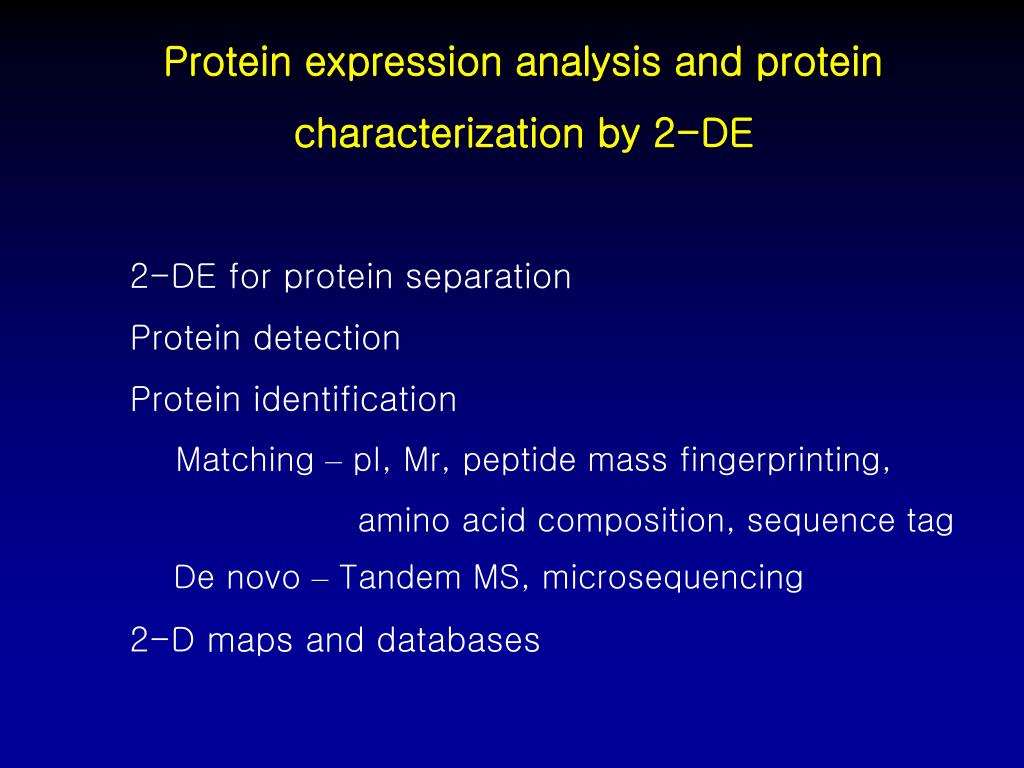 Protein expression analysis and protein characterization by 2-DE

2-DE for protein separation

Protein detection

Protein identification

Matching – pI, Mr, peptide mass fingerprinting, amino acid composition, sequence tag

De novo – Tandem MS, microsequencing

2-D maps and databases